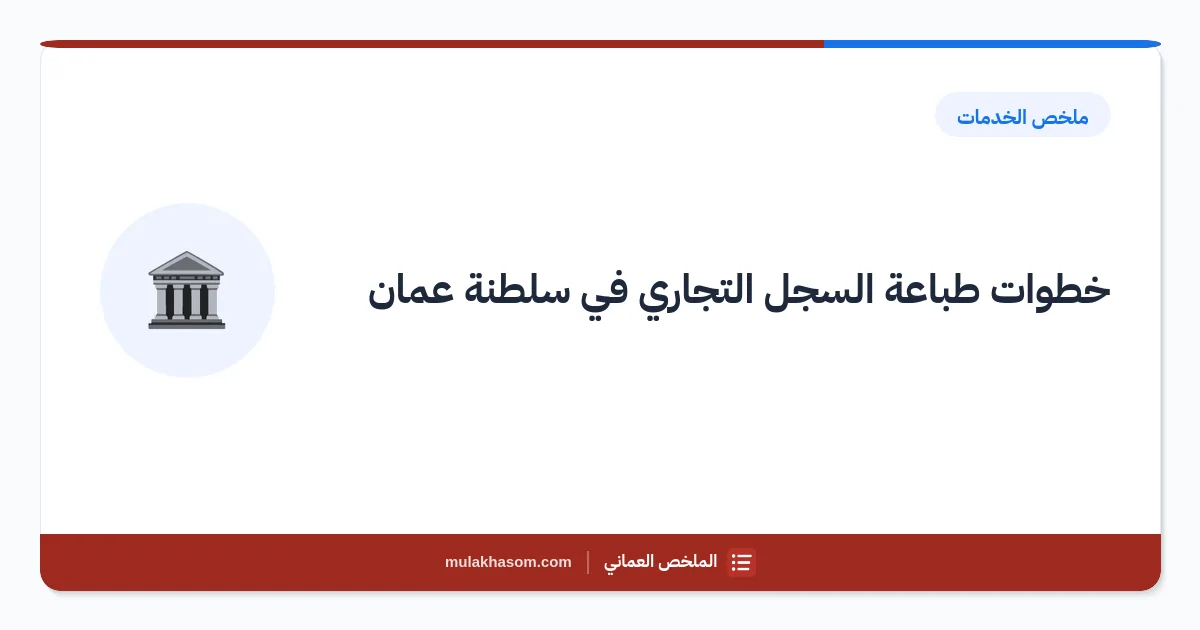 ملخص الخدمات

خطوات طباعة السجل التجاري في سلطنة عمان

الملخص العماني | mulakhasom.com